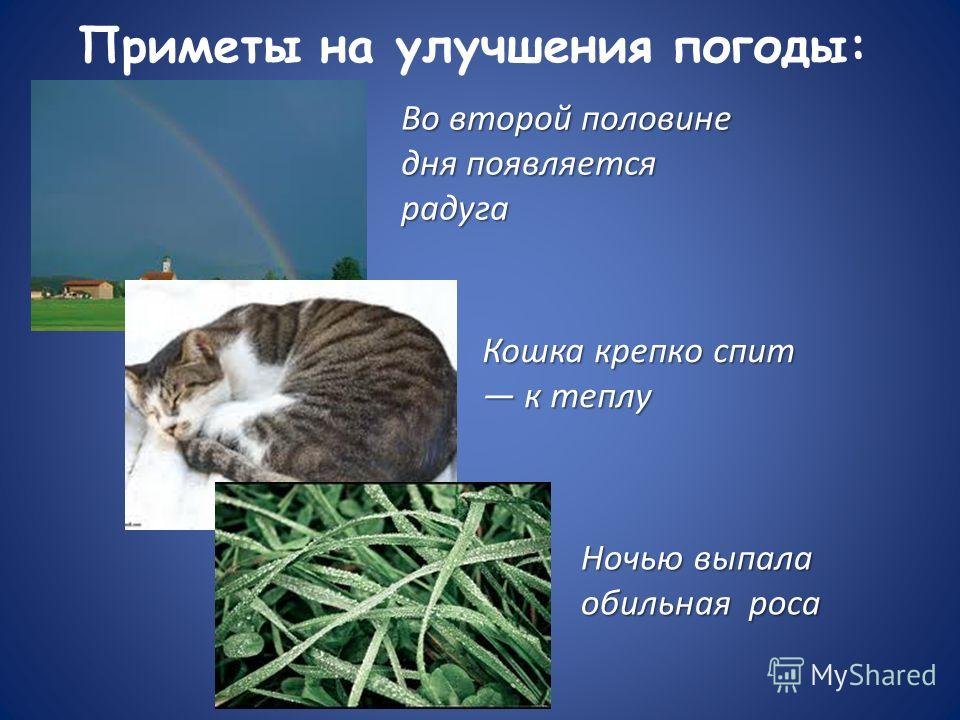 Приметы на улучшения погоды:

Во второй половине дня появляется радуга

Кошка крепко спит — к теплу

Ночью выпала обильная роса

MyShared